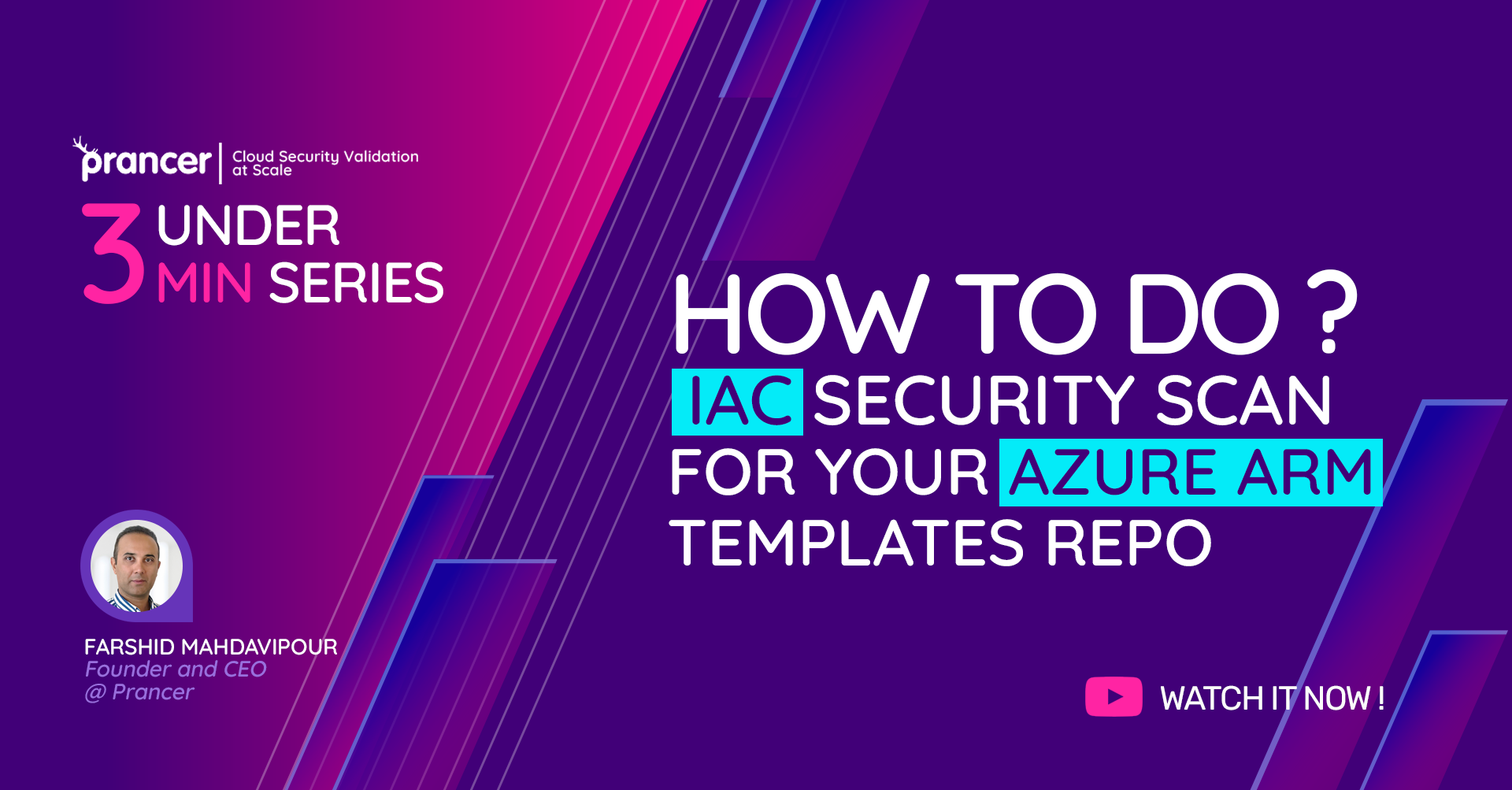 prancer | Cloud Security Validation at Scale

3 UNDER MIN SERIES

HOW TO DO ?
IAC SECURITY SCAN FOR YOUR AZURE ARM TEMPLATES REPO

FARSHID MAHDAVIPOUR
Founder and CEO
@ Prancer

WATCH IT NOW !